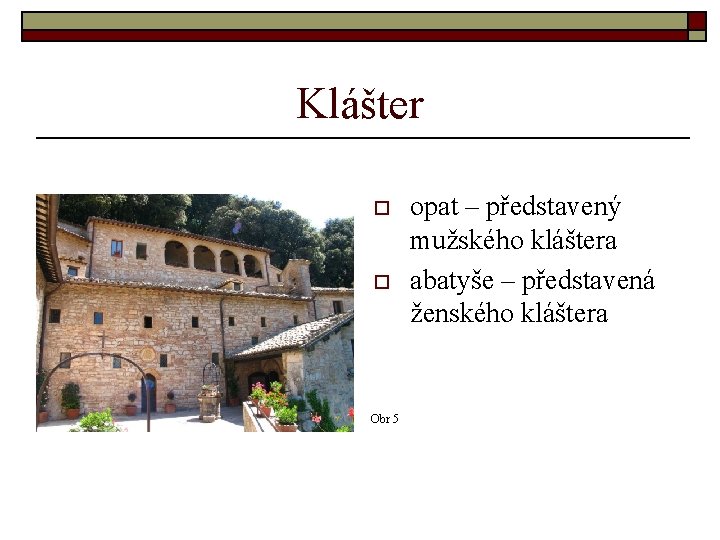 Klášter

opat – představený mužského kláštera

abatyše – představená ženského kláštera

Obr 5